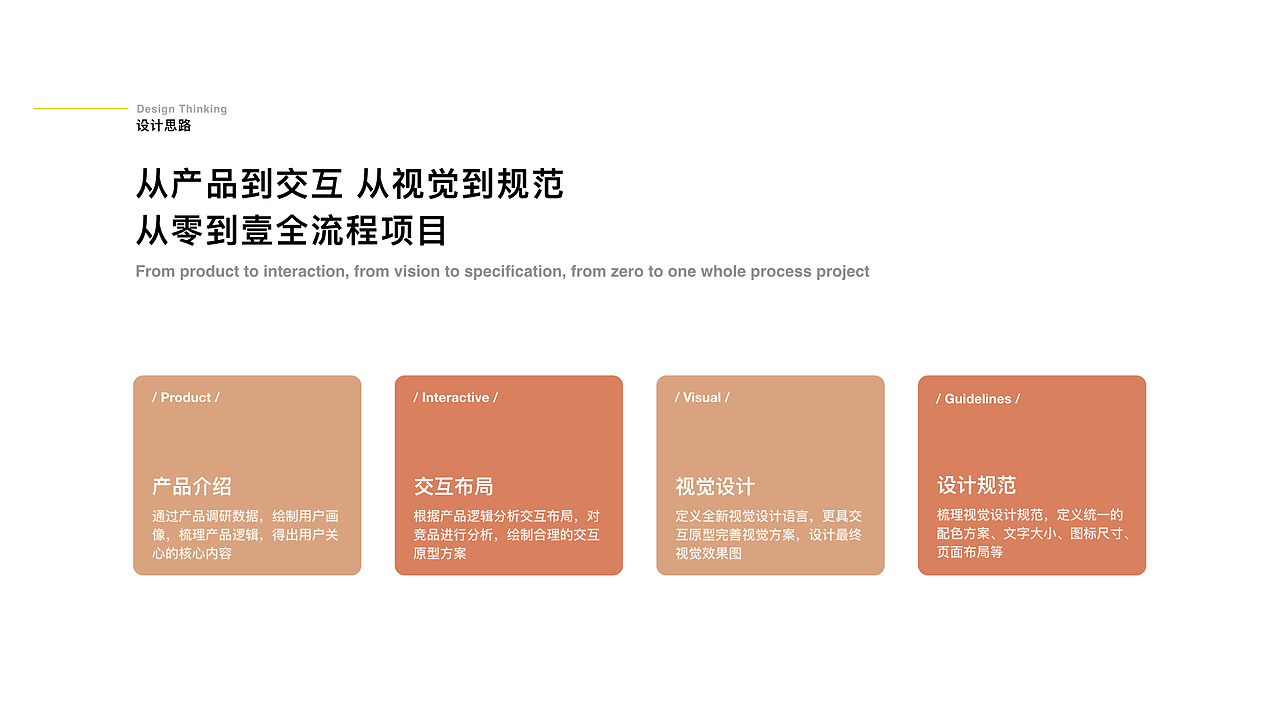 Design Thinking
设计思路

从产品到交互 从视觉到规范
从零到壹全流程项目

From product to interaction, from vision to specification, from zero to one whole process project

/ Product /

产品介绍

通过产品调研数据，绘制用户画像，梳理产品逻辑，得出用户关心的核心内容

/ Interactive /

交互布局

根据产品逻辑分析交互布局，对竞品进行分析，绘制合理的交互原型方案

/ Visual /

视觉设计

定义全新视觉设计语言，更具交互原型完善视觉方案，设计最终视觉效果图

/ Guidelines /

设计规范

梳理视觉设计规范，定义统一的配色方案、文字大小、图标尺寸、页面布局等